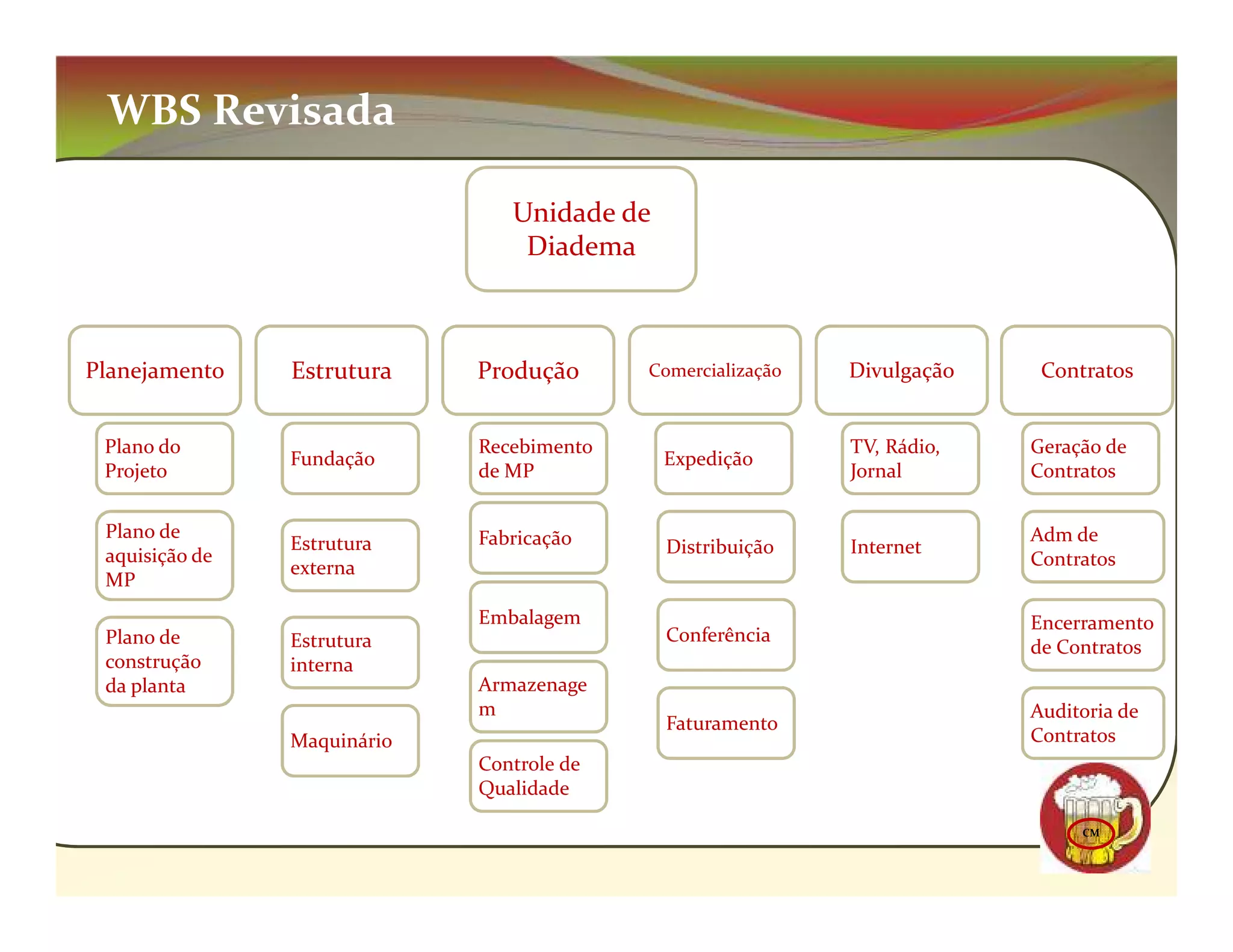 WBS Revisada

Unidade de Diadema

Planejamento

Plano do Projeto

Plano de aquisição de MP

Plano de construção da planta

Estrutura

Fundação

Estrutura externa

Estrutura interna

Maquinário

Produção

Recebimento de MP

Fabricação

Embalagem

Armazenage m

Controle de Qualidade

Comercialização

Expedição

Distribuição

Conferência

Faturamento

Divulgação

TV, Rádio, Jornal

Internet

Contratos

Geração de Contratos

Adm de Contratos

Encerramento de Contratos

Auditoria de Contratos

CM